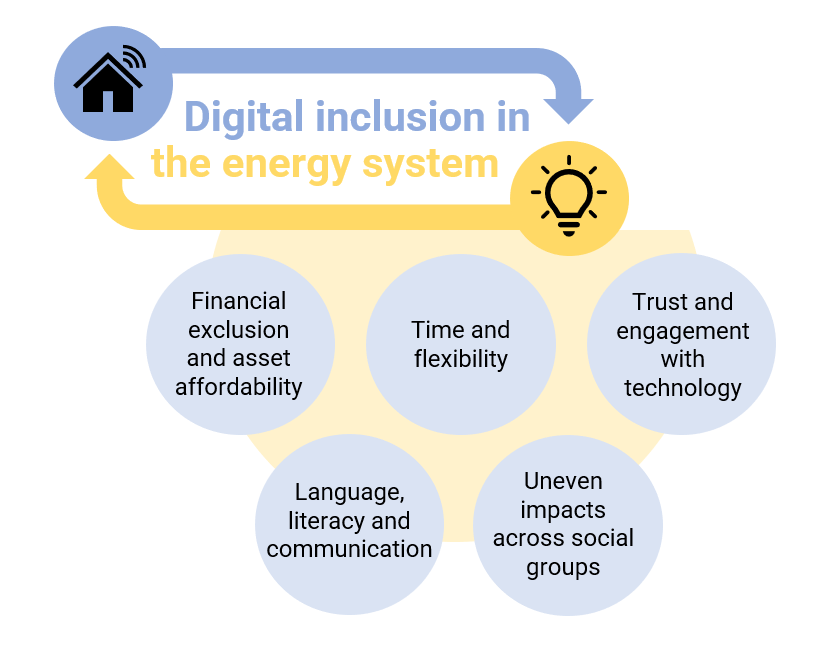 Digital inclusion in the energy system

Financial exclusion and asset affordability

Time and flexibility

Trust and engagement with technology

Language, literacy and communication

Uneven impacts across social groups